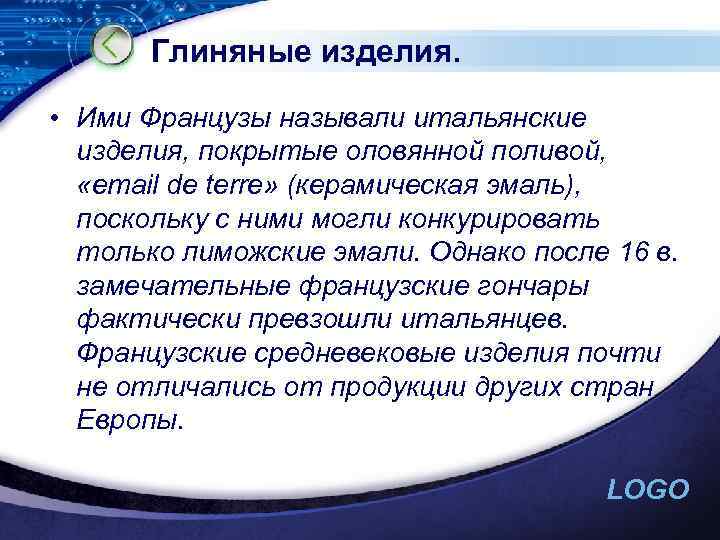 Глиняные изделия.

• Ими Французы называли итальянские изделия, покрытые оловянной поливой, «email de terre» (керамическая эмаль), поскольку с ними могли конкурировать только лиможские эмали. Однако после 16 в. замечательные французские гончары фактически превзошли итальянцев. Французские средневековые изделия почти не отличались от продукции других стран Европы.

LOGO